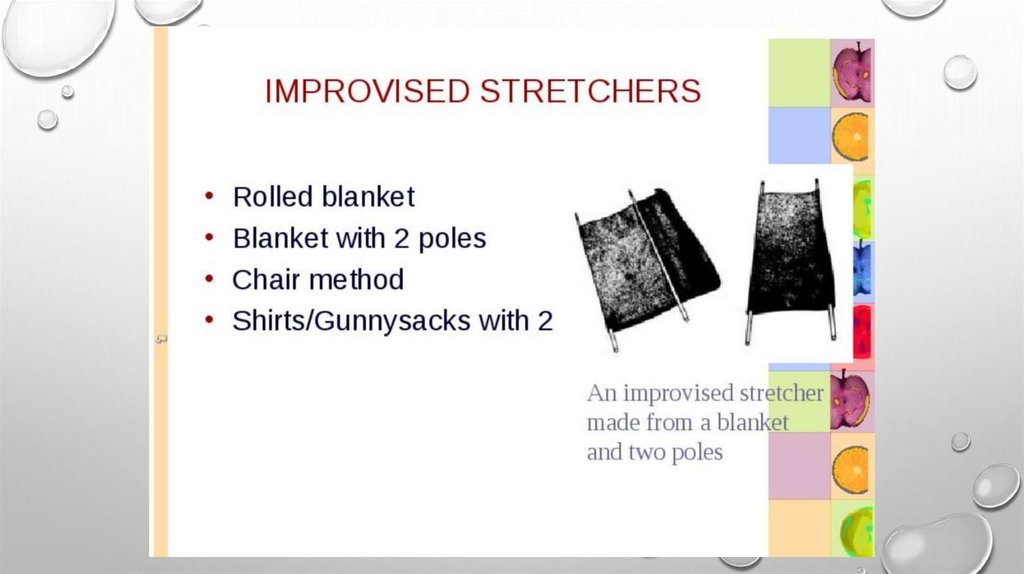 IMPROVISED STRETCHERS

• Rolled blanket
• Blanket with 2 poles
• Chair method
• Shirts/Gunnysacks with 2

An improvised stretcher made from a blanket and two poles